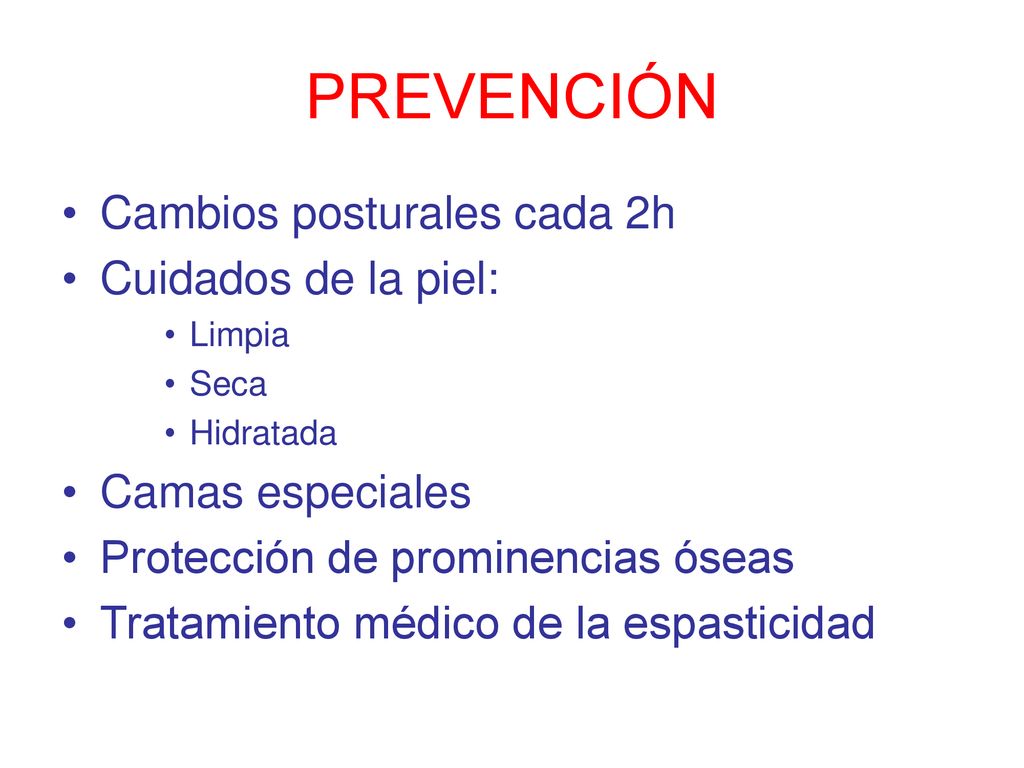 PREVENCIÓN

• Cambios posturales cada 2h
• Cuidados de la piel:
  • Limpia
  • Seca
  • Hidratada
• Camas especiales
• Protección de prominencias óseas
• Tratamiento médico de la espasticidad